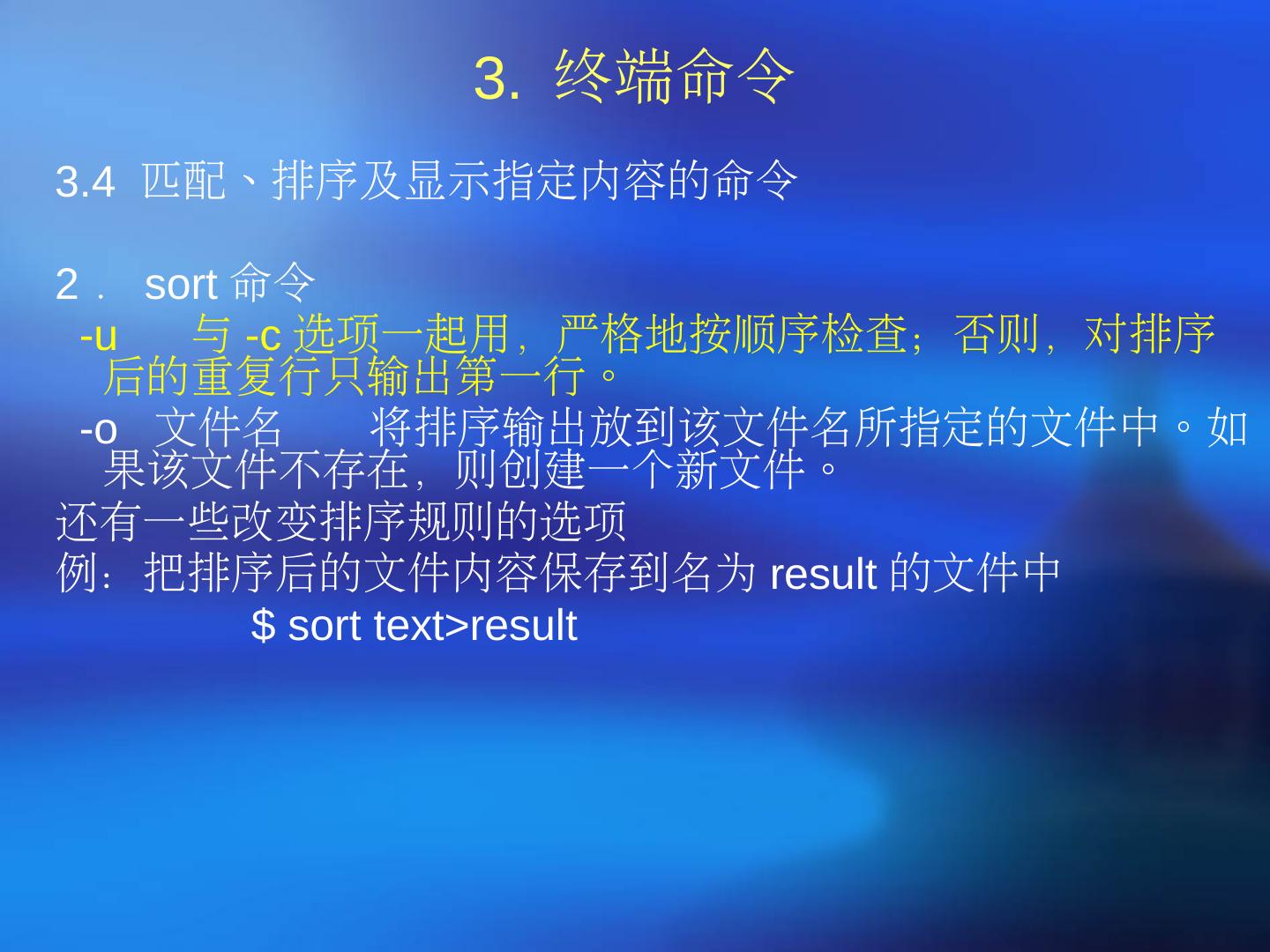 3. 终端命令

3.4 匹配、排序及显示指定内容的命令

2． sort 命令

-u 与 -c 选项一起用，严格地按顺序检查；否则，对排序后的重复行只输出第一行。

-o 文件名 将排序输出放到该文件名所指定的文件中。如果该文件不存在，则创建一个新文件。

还有一些改变排序规则的选项

例：把排序后的文件内容保存到名为 result 的文件中

$ sort text>result